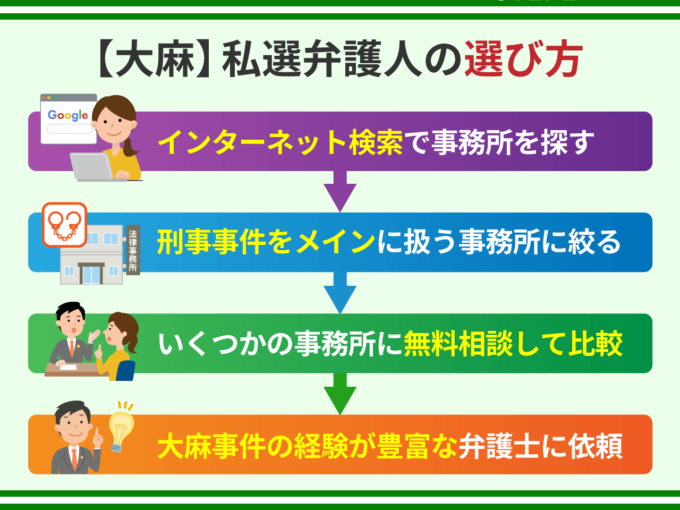 【大麻】私選弁護人の選び方

Google

インターネット検索で事務所を探す

法律事務所

刑事事件をメインに扱う事務所に絞る

いくつかの事務所に無料相談して比較

大麻事件の経験が豊富な弁護士に依頼